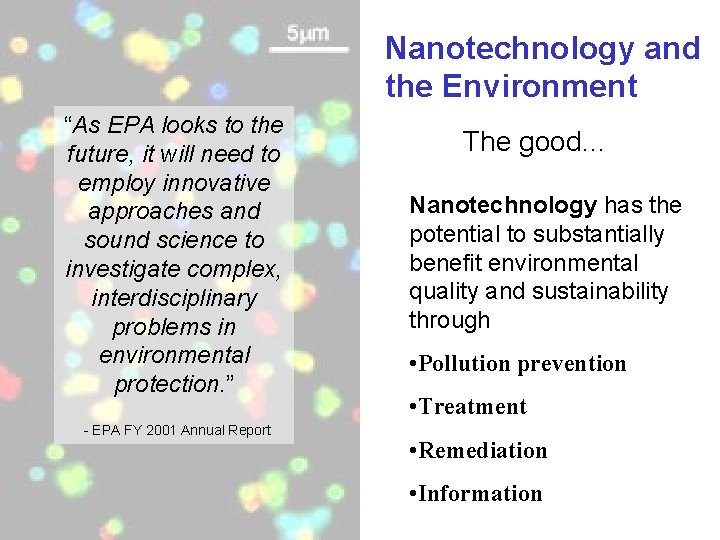 5μm

"As EPA looks to the future, it will need to employ innovative approaches and sound science to investigate complex, interdisciplinary problems in environmental protection."

- EPA FY 2001 Annual Report

Nanotechnology and the Environment

The good...

Nanotechnology has the potential to substantially benefit environmental quality and sustainability through

•Pollution prevention

•Treatment

•Remediation

•Information